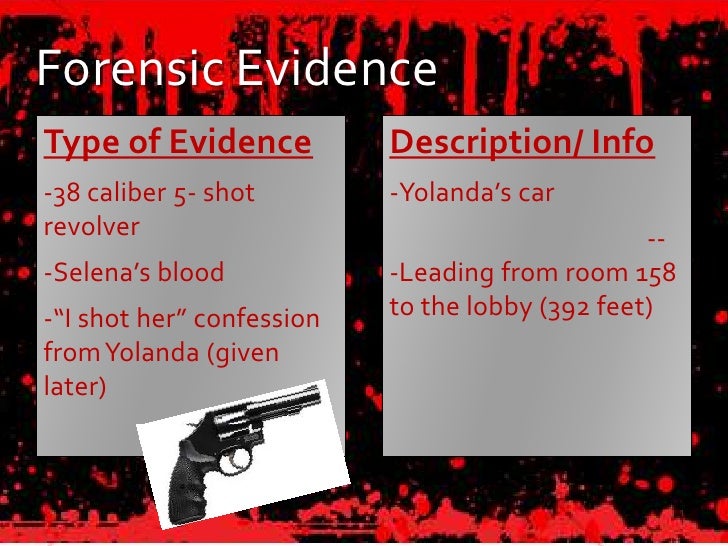 Forensic Evidence

Type of Evidence

-38 caliber 5- shot revolver

-Selena's blood

-"I shot her" confession from Yolanda (given later)

Description/ Info

-Yolanda's car

--

-Leading from room 158 to the lobby (392 feet)